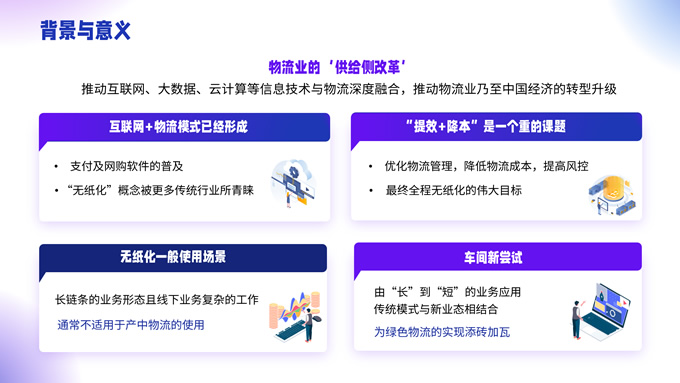 背景与意义

物流业的‘供给侧改革’
推动互联网、大数据、云计算等信息技术与物流深度融合，推动物流业乃至中国经济的转型升级

互联网+物流模式已经形成

• 支付及网购软件的普及
• “无纸化”概念被更多传统行业所青睐

“提效+降本”是一个重的课题

• 优化物流管理，降低物流成本，提高风控
• 最终全程无纸化的伟大目标

无纸化一般使用场景

长链条的业务形态且线下业务复杂的工作
通常不适用于产中物流的使用

车间新尝试

由“长”到“短”的业务应用
传统模式与新业态相结合
为绿色物流的实现添砖加瓦